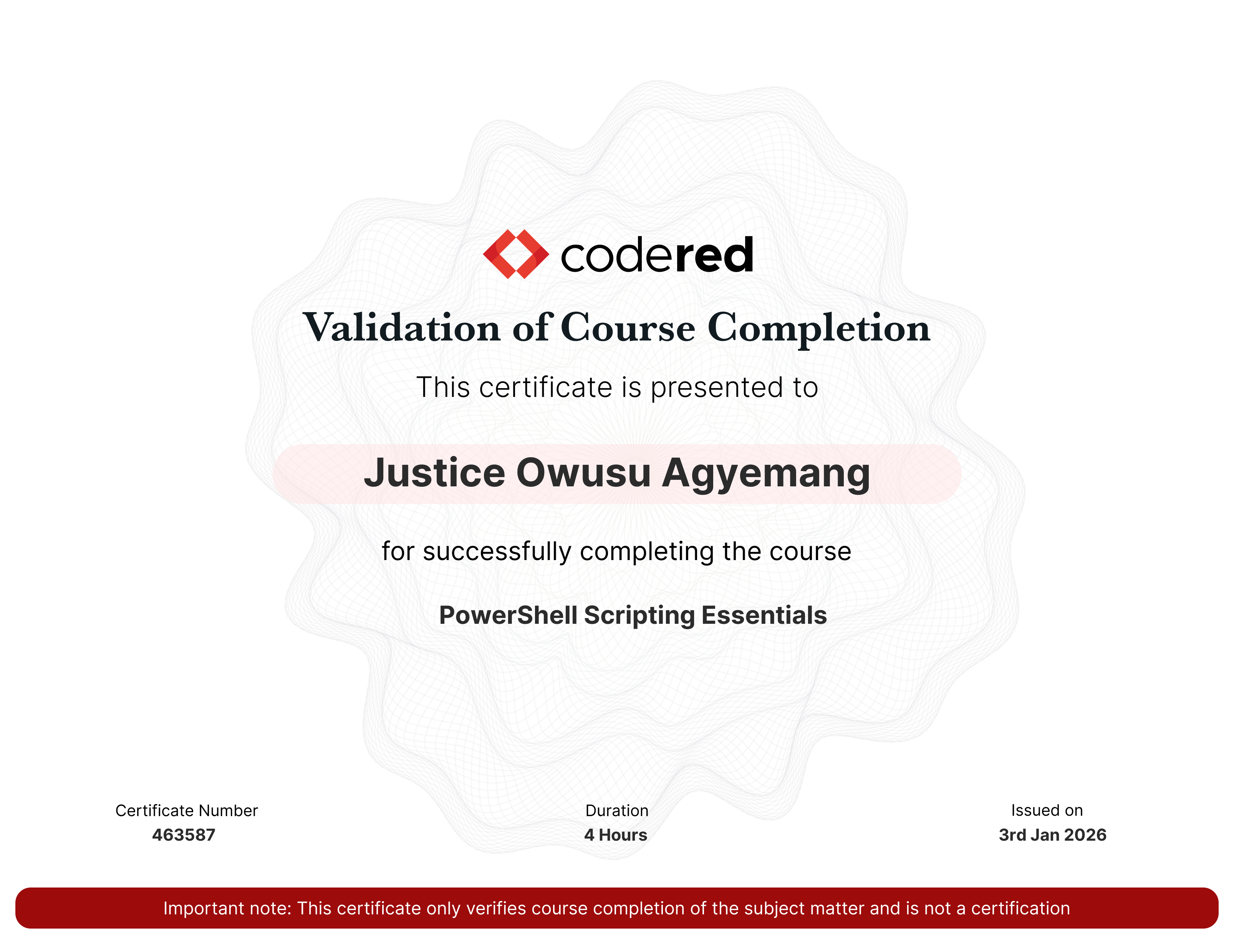 codered

Validation of Course Completion

This certificate is presented to

Justice Owusu Agyemang

for successfully completing the course

PowerShell Scripting Essentials

Certificate Number
463587

Duration
4 Hours

Issued on
3rd Jan 2026

Important note: This certificate only verifies course completion of the subject matter and is not a certification